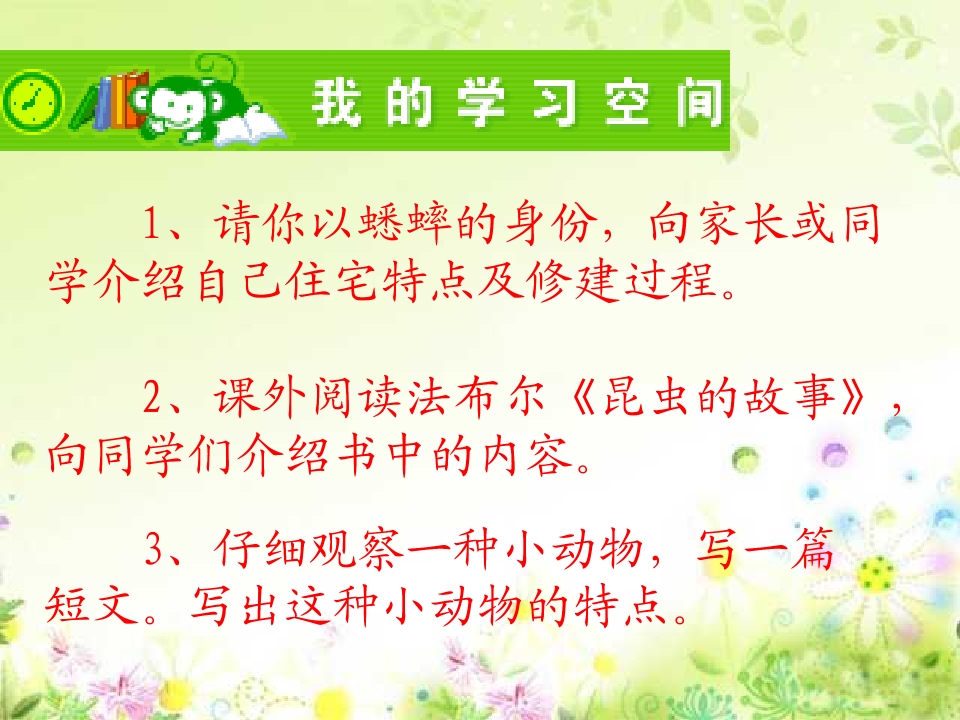 我的学习空间

1、请你以蟋蟀的身份，向家长或同学介绍自己住宅特点及修建过程。

2、课外阅读法布尔《昆虫的故事》，向同学们介绍书中的内容。

3、仔细观察一种小动物，写一篇短文。写出这种小动物的特点。